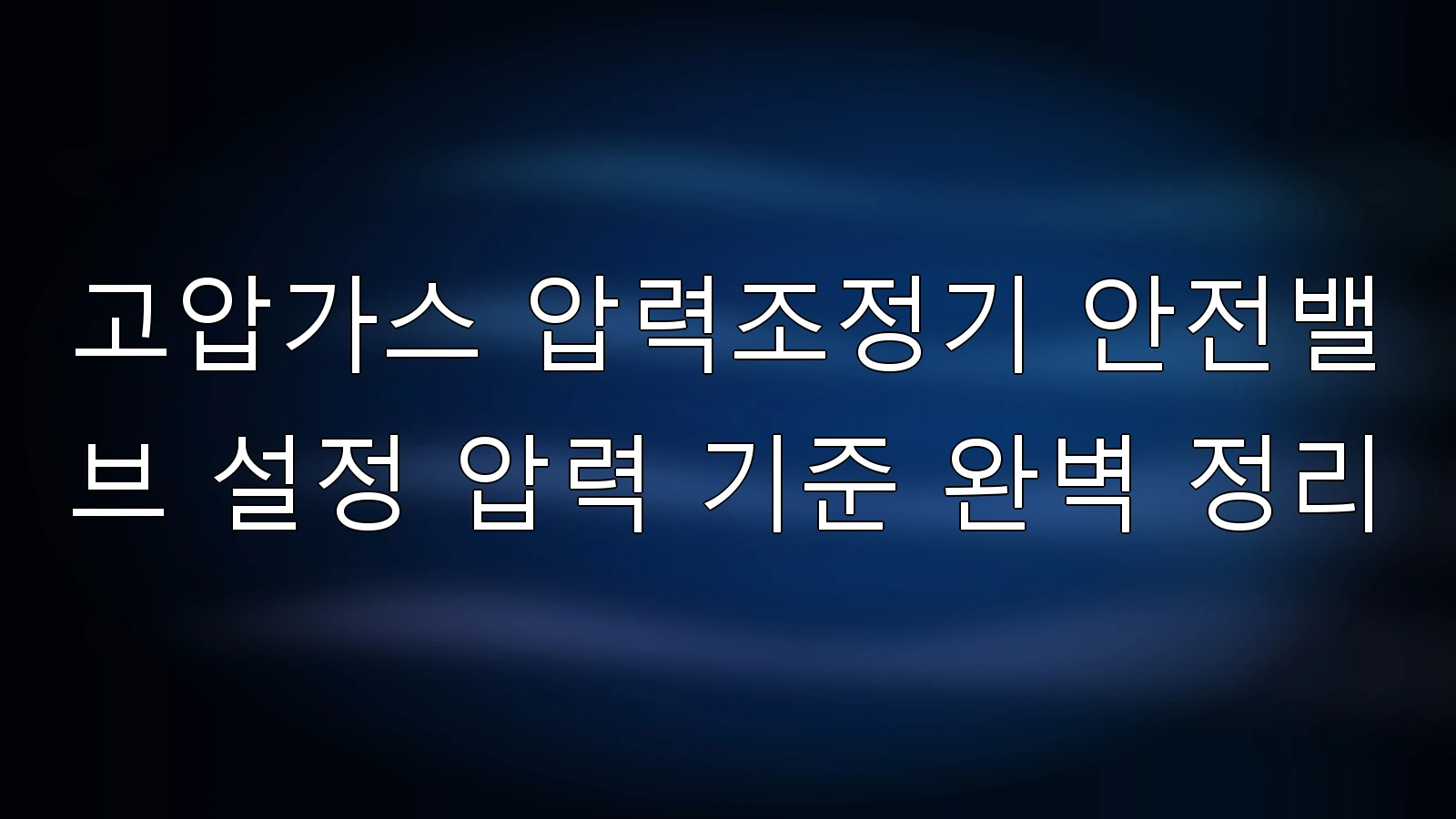 고압가스 압력조정기 안전밸브 설정 압력 기준 완벽 정리